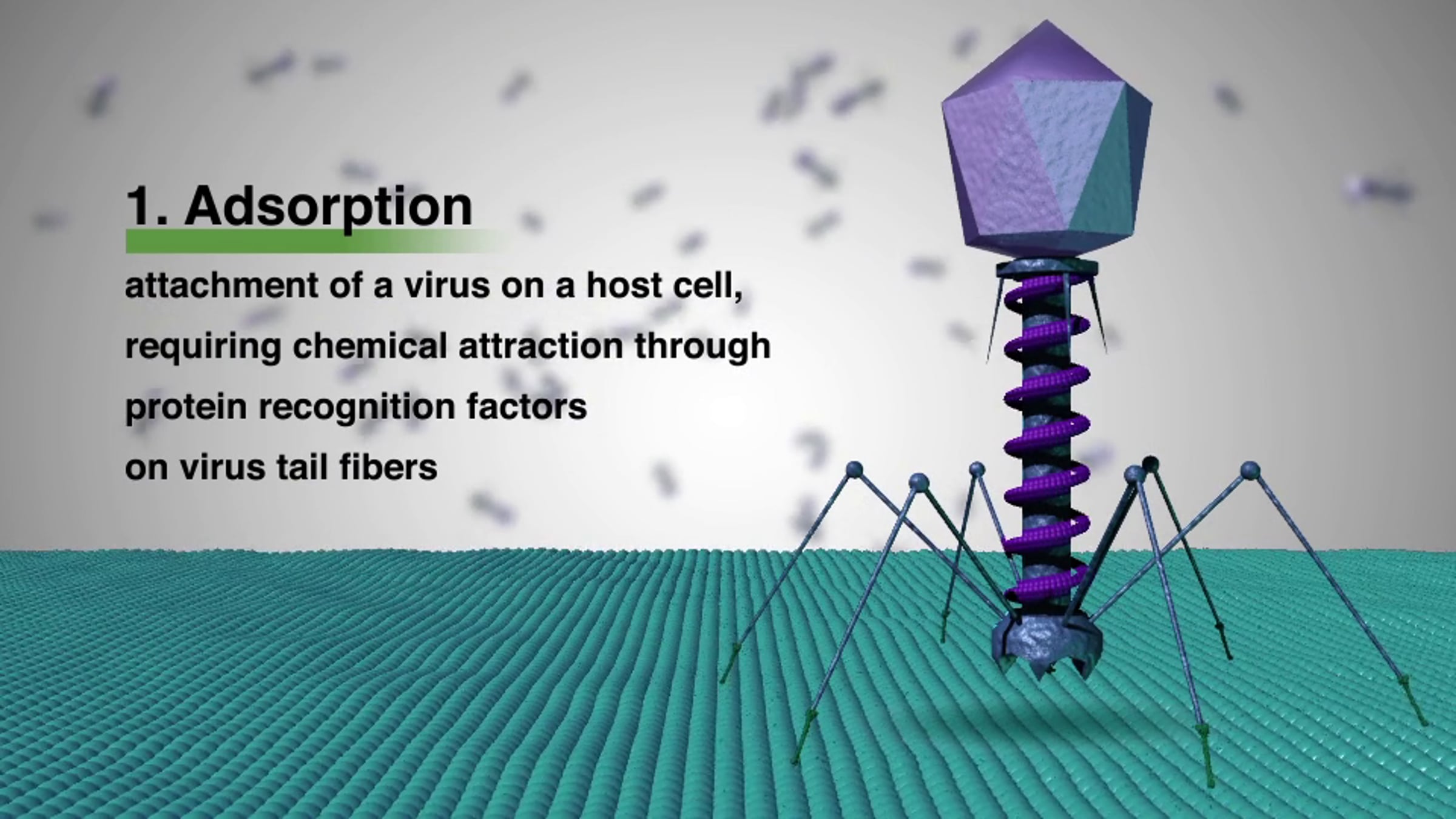 1. Adsorption

attachment of a virus on a host cell, requiring chemical attraction through protein recognition factors on virus tail fibers